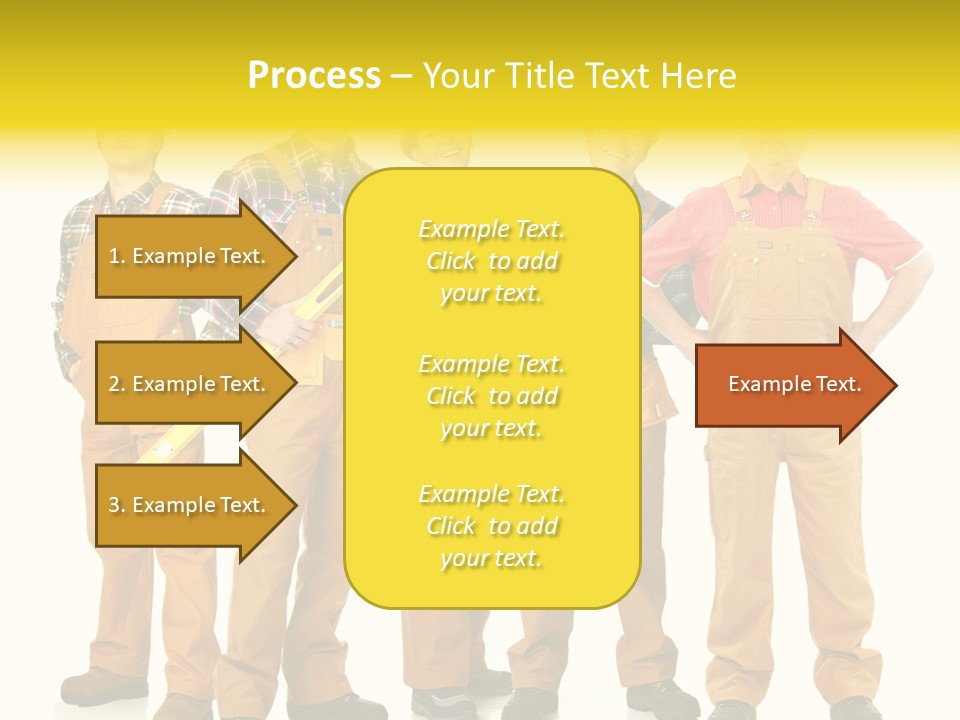 Process – Your Title Text Here

1. Example Text.

2. Example Text.

3. Example Text.

Example Text. Click to add your text.

Example Text. Click to add your text.

Example Text. Click to add your text.

Example Text.